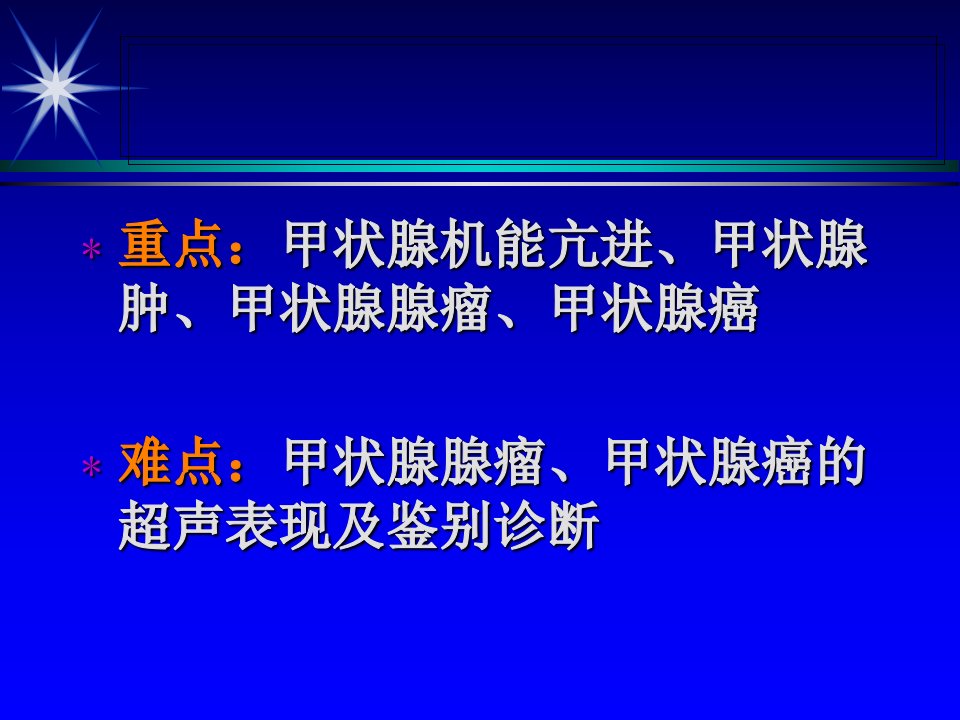 * 重点：甲状腺机能亢进、甲状腺肿、甲状腺腺瘤、甲状腺癌

* 难点：甲状腺腺瘤、甲状腺癌的超声表现及鉴别诊断